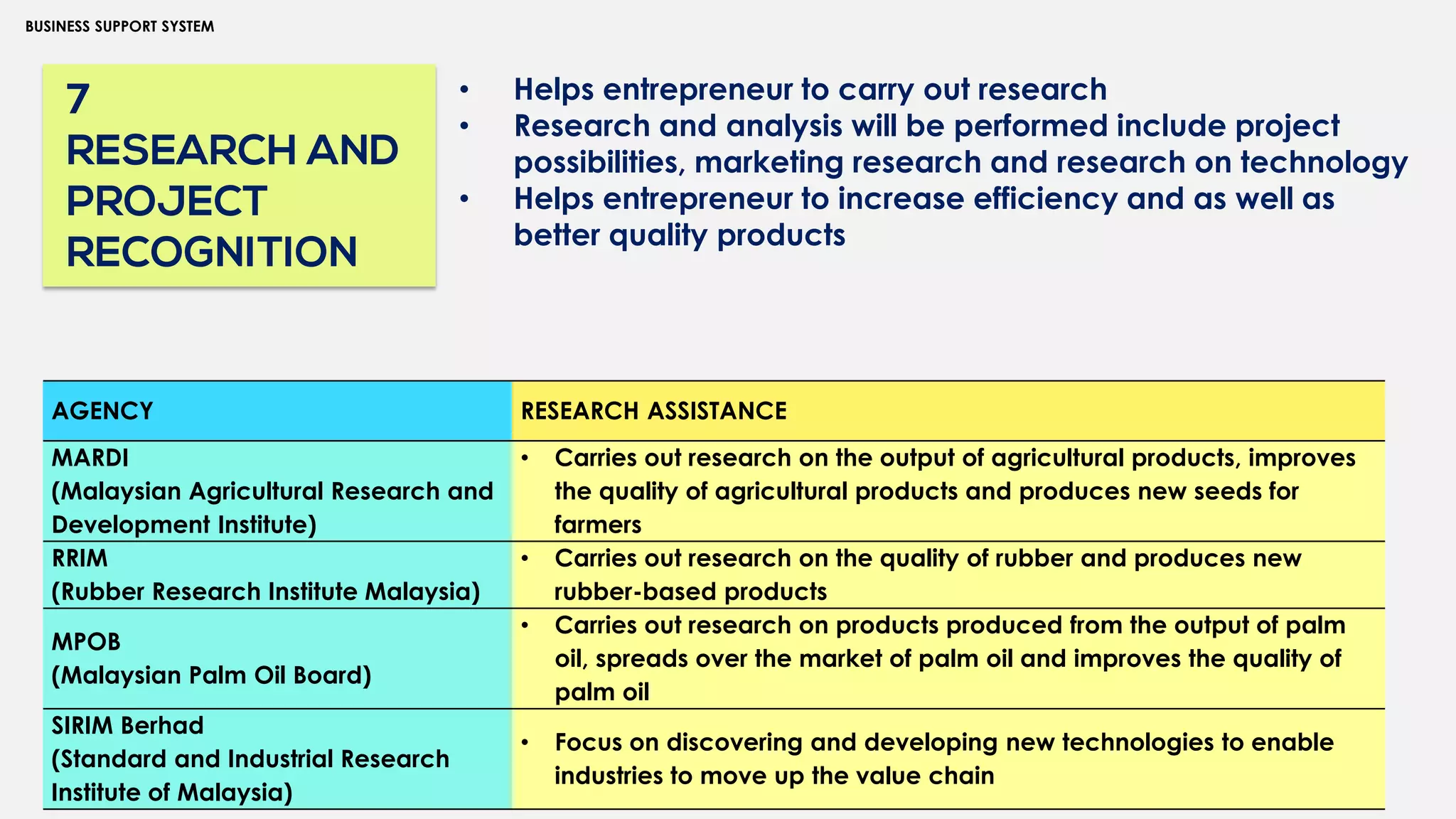 BUSINESS SUPPORT SYSTEM

7
RESEARCH AND PROJECT RECOGNITION

• Helps entrepreneur to carry out research
• Research and analysis will be performed include project possibilities, marketing research and research on technology
• Helps entrepreneur to increase efficiency and as well as better quality products

| AGENCY | RESEARCH ASSISTANCE |
|---|---|
| MARDI (Malaysian Agricultural Research and Development Institute) | • Carries out research on the output of agricultural products, improves the quality of agricultural products and produces new seeds for farmers |
| RRIM (Rubber Research Institute Malaysia) | • Carries out research on the quality of rubber and produces new rubber-based products |
| MPOB (Malaysian Palm Oil Board) | • Carries out research on products produced from the output of palm oil, spreads over the market of palm oil and improves the quality of palm oil |
| SIRIM Berhad (Standard and Industrial Research Institute of Malaysia) | • Focus on discovering and developing new technologies to enable industries to move up the value chain |